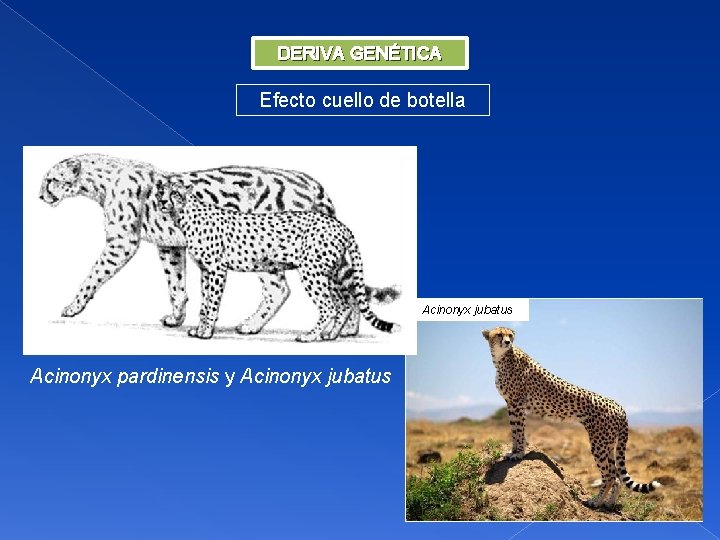 DERIVA GENÉTICA

Efecto cuello de botella

Acinonyx pardinensis y Acinonyx jubatus

Acinonyx jubatus